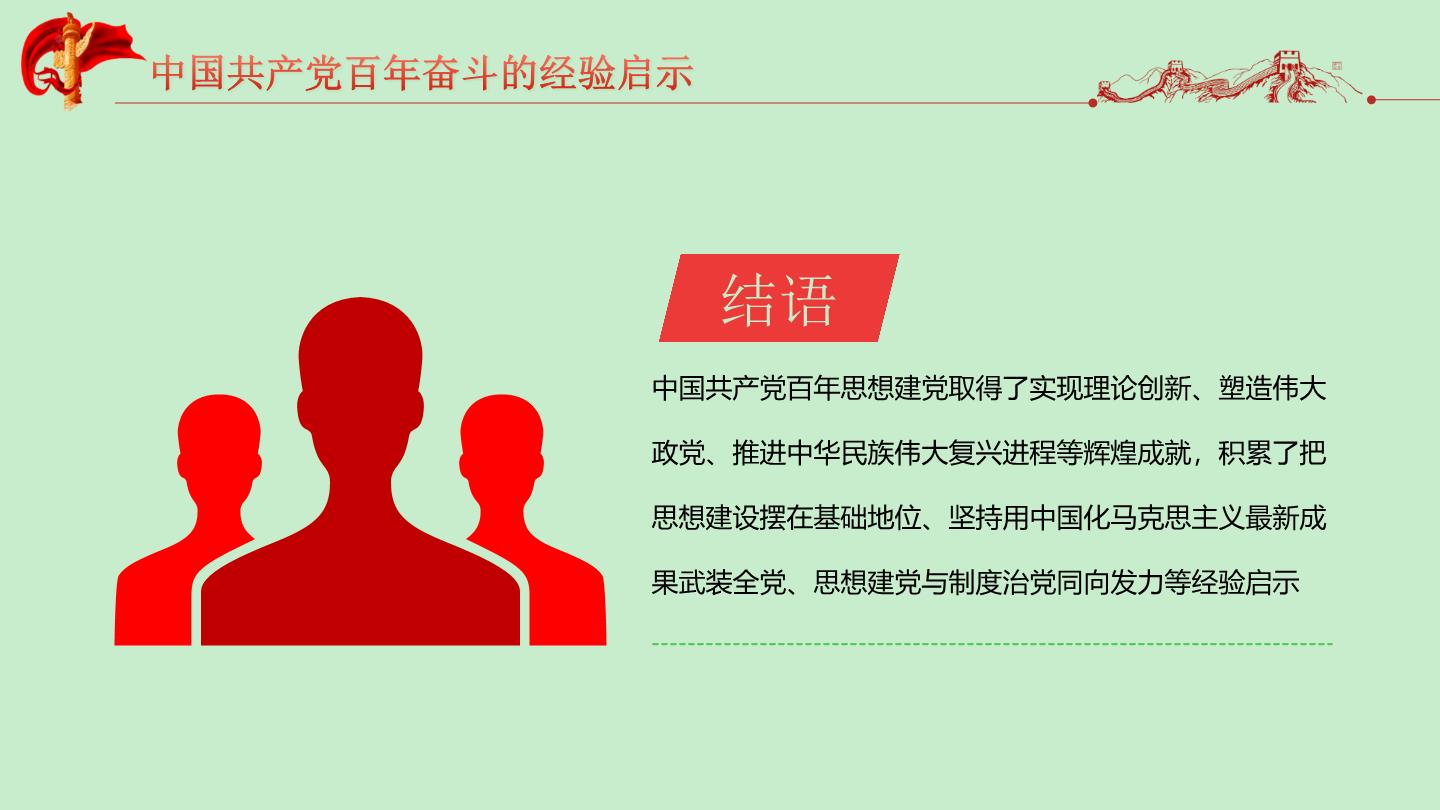 中国共产党百年奋斗的经验启示

结语

中国共产党百年思想建党取得了实现理论创新、塑造伟大政党、推进中华民族伟大复兴进程等辉煌成就，积累了把思想建设摆在基础地位、坚持用中国化马克思主义最新成果武装全党、思想建党与制度治党同向发力等经验启示